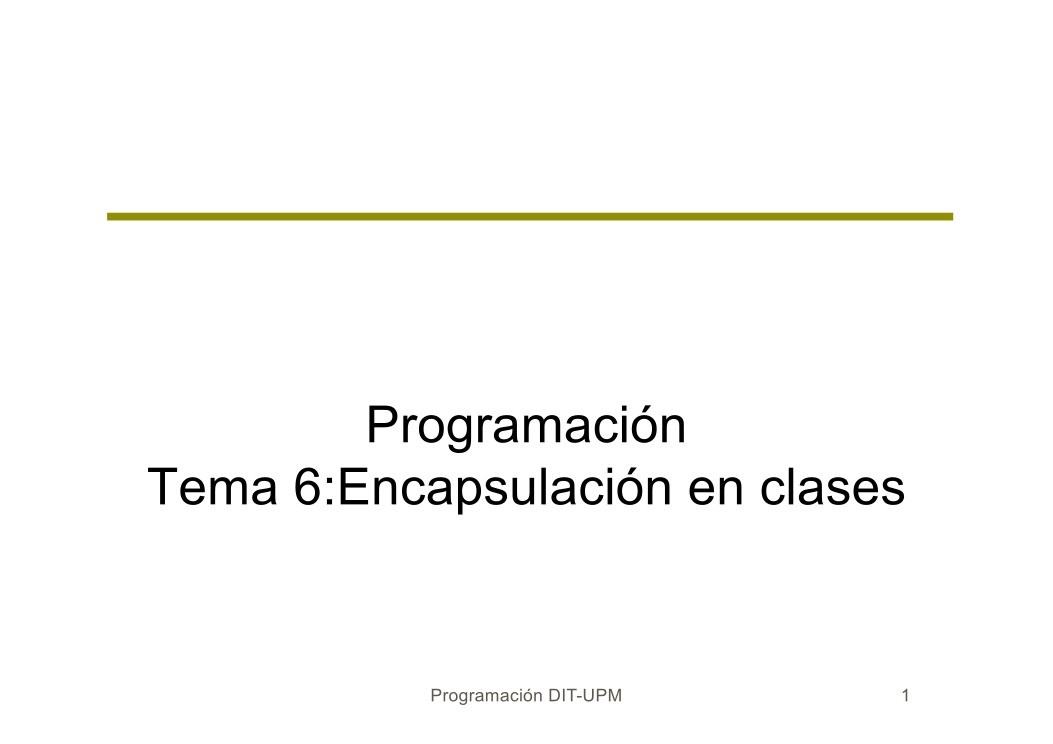 Programación
Tema 6:Encapsulación en clases

Programación DIT-UPM

1